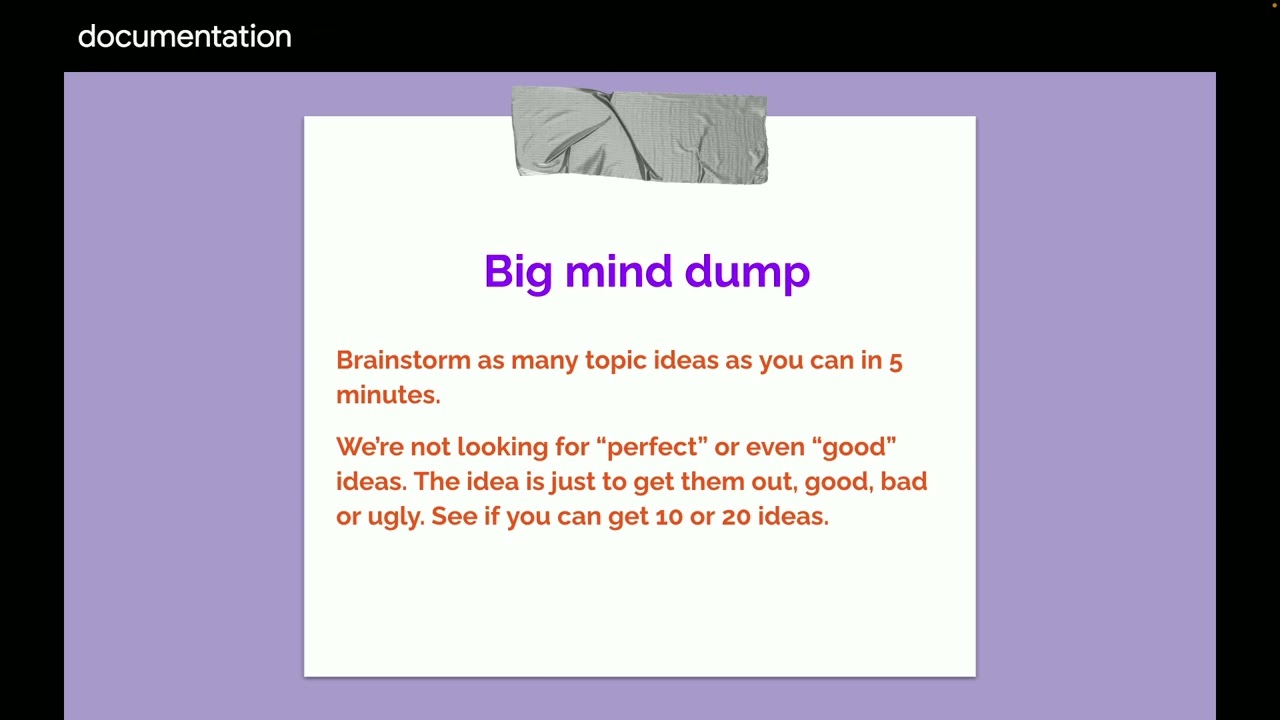 documentation

Big mind dump

Brainstorm as many topic ideas as you can in 5 minutes.

We're not looking for "perfect" or even "good" ideas. The idea is just to get them out, good, bad or ugly. See if you can get 10 or 20 ideas.